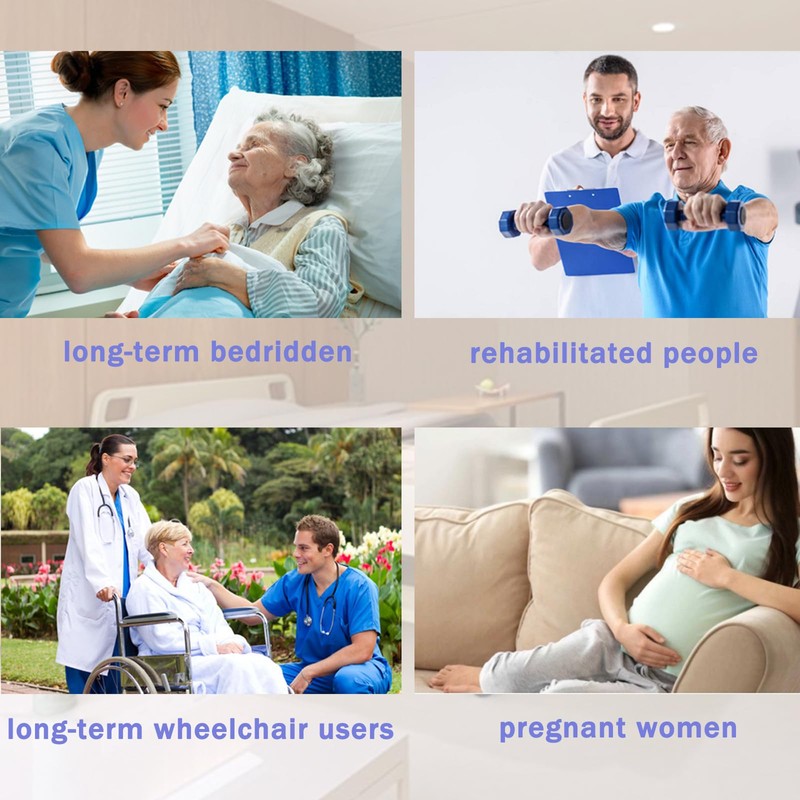 long-term bedridden

rehabilitated people

long-term wheelchair users

pregnant women